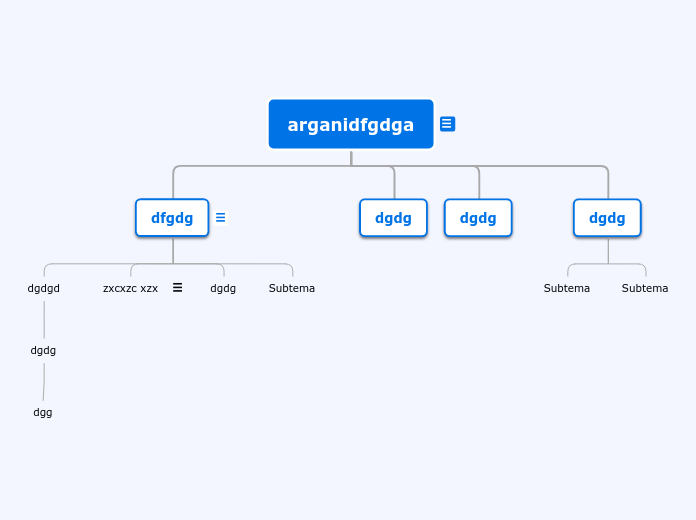 arganidfgdga

dfgdg

dgdg

dgdg

dgdg

dgdgd

zxcxzc xzx

dgdg

Subtema

Subtema

Subtema

dgdg

dgg